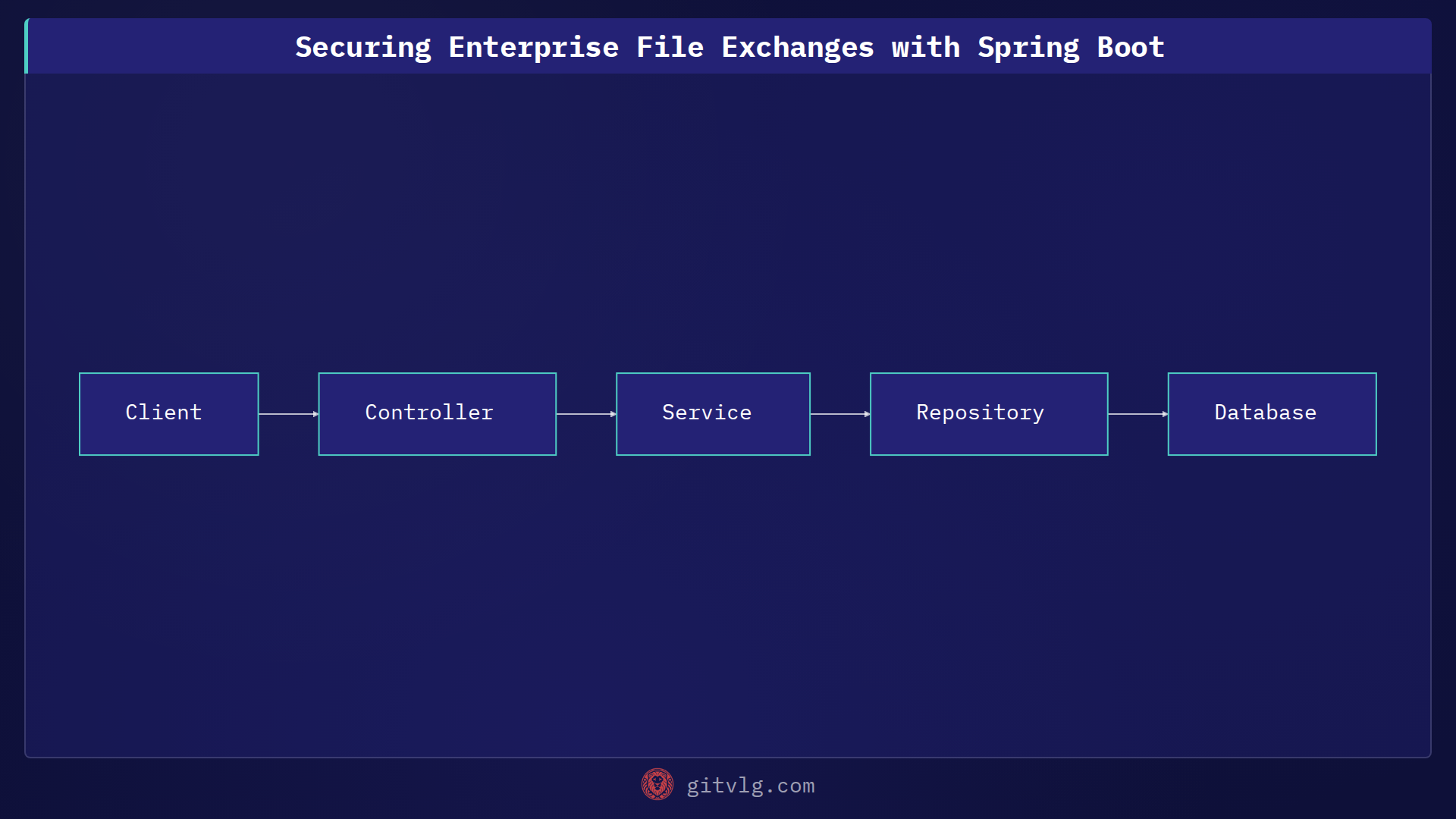 Securing Enterprise File Exchanges with Spring Boot

Client

Controller

Service

Repository

Database

gitvlg.com